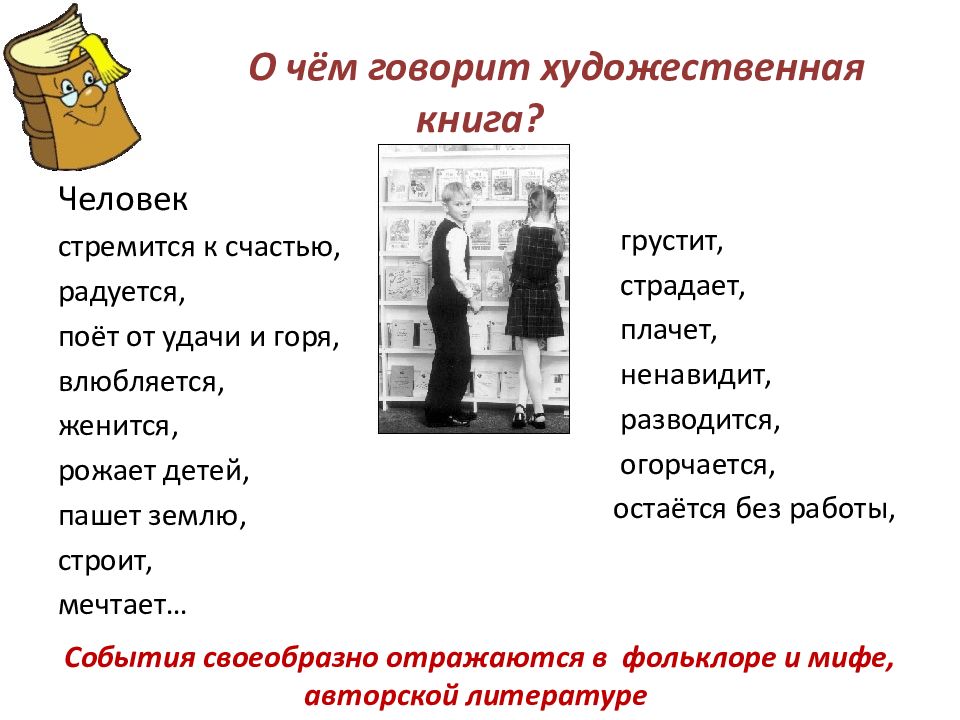 О чём говорит художественная книга?

Человек
стремится к счастью,
радуется,
поёт от удачи и горя,
влюбляется,
женится,
рожает детей,
пашет землю,
строит,
мечтает…

грустит,
страдает,
плачет,
ненавидит,
разводится,
огорчается,
остаётся без работы,

События своеобразно отражаются в фольклоре и мифе, авторской литературе